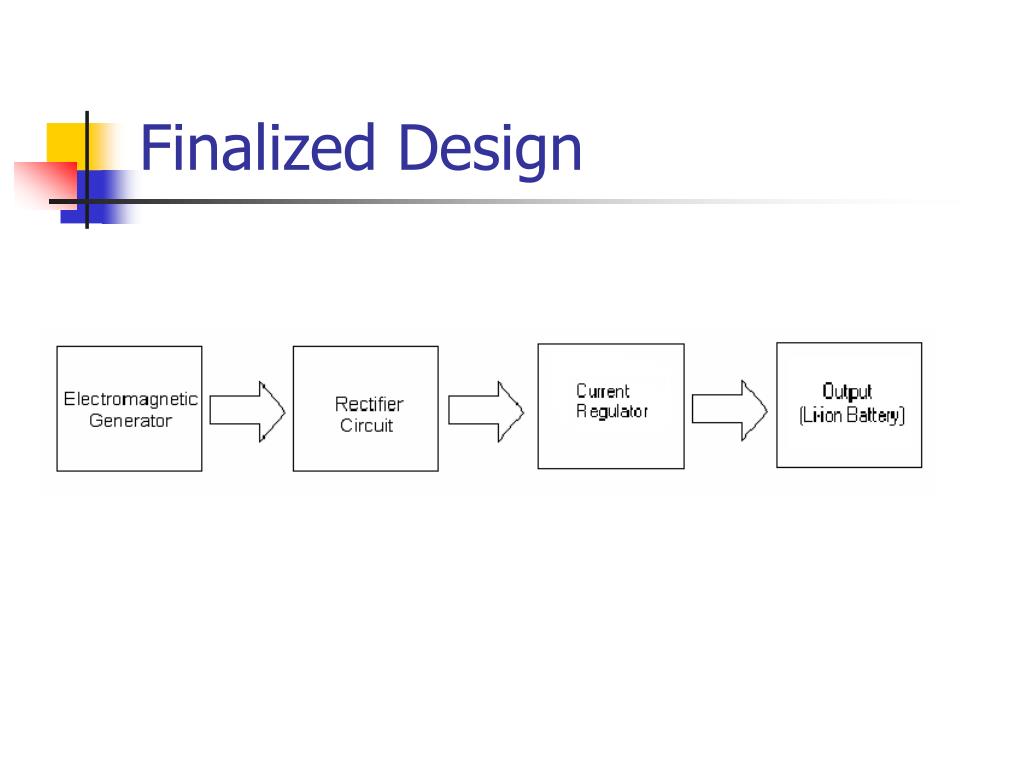 Finalized Design

Electromagnetic Generator

Rectifier Circuit

Current Regulator

Output (Li-ion Battery)